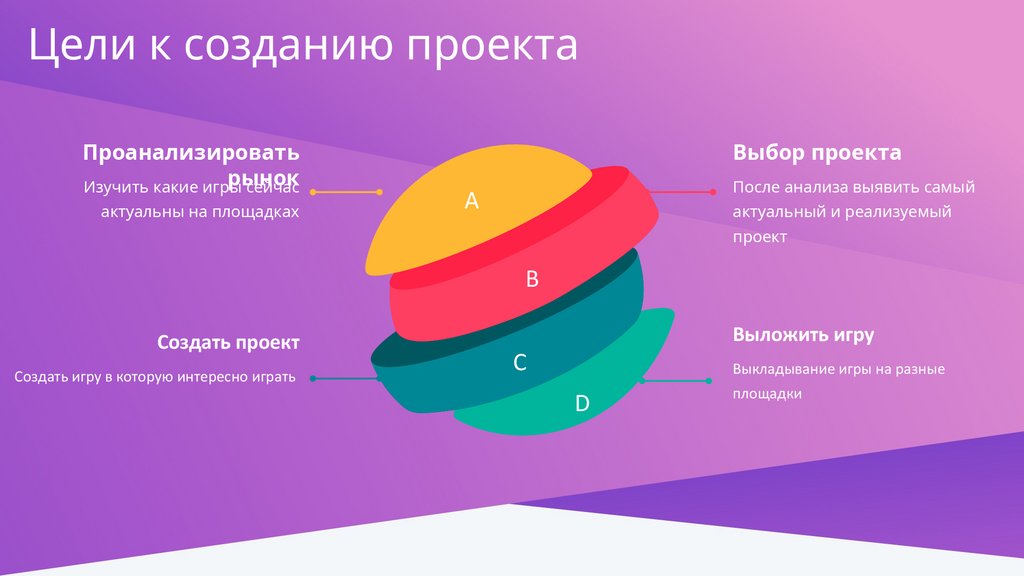 Цели к созданию проекта

Проанализировать рынок

Изучить какие игры сейчас актуальны на площадках

Создать проект

Создать игру в которую интересно играть

A

B

C

D

Выбор проекта

После анализа выявить самый актуальный и реализуемый проект

Выложить игру

Выкладывание игры на разные площадки